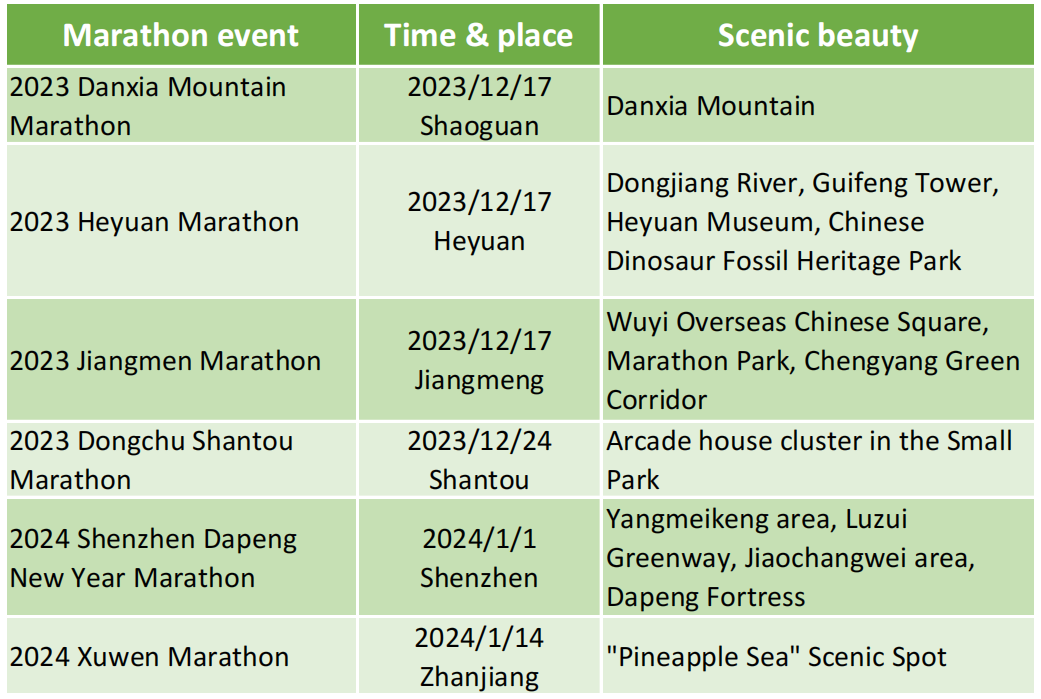 | Marathon event | Time & place | Scenic beauty |
|---|---|---|
| 2023 Danxia Mountain Marathon | 2023/12/17 Shaoguan | Danxia Mountain |
| 2023 Heyuan Marathon | 2023/12/17 Heyuan | Dongjiang River, Guifeng Tower, Heyuan Museum, Chinese Dinosaur Fossil Heritage Park |
| 2023 Jiangmen Marathon | 2023/12/17 Jiangmeng | Wuyi Overseas Chinese Square, Marathon Park, Chengyang Green Corridor |
| 2023 Dongchu Shantou Marathon | 2023/12/24 Shantou | Arcade house cluster in the Small Park |
| 2024 Shenzhen Dapeng New Year Marathon | 2024/1/1 Shenzhen | Yangmeikeng area, Luzui Greenway, Jiaochangwei area, Dapeng Fortress |
| 2024 Xuwen Marathon | 2024/1/14 Zhanjiang | "Pineapple Sea" Scenic Spot |